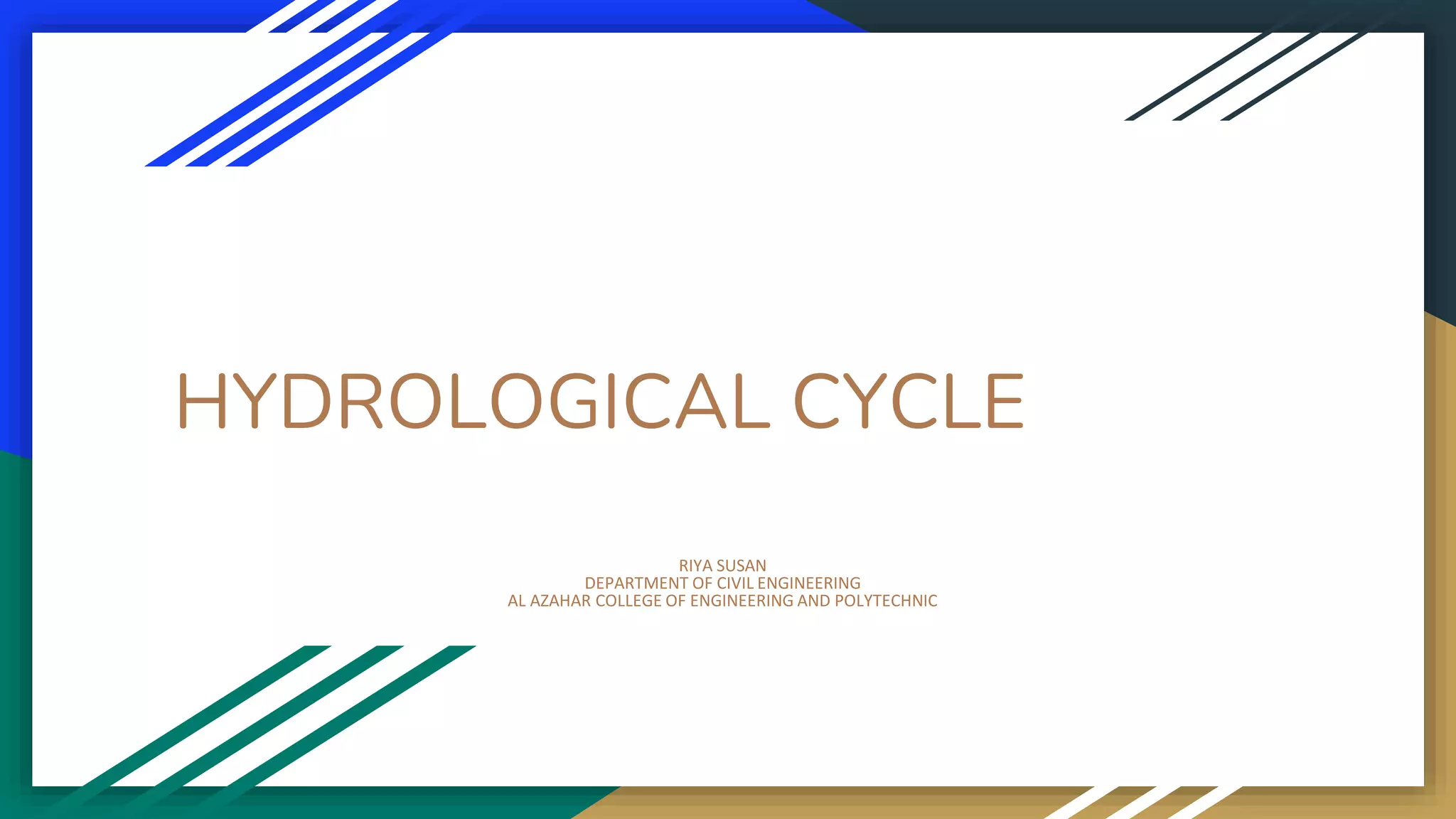 HYDROLOGICAL CYCLE

RIYA SUSAN
DEPARTMENT OF CIVIL ENGINEERING
AL AZAHAR COLLEGE OF ENGINEERING AND POLYTECHNIC